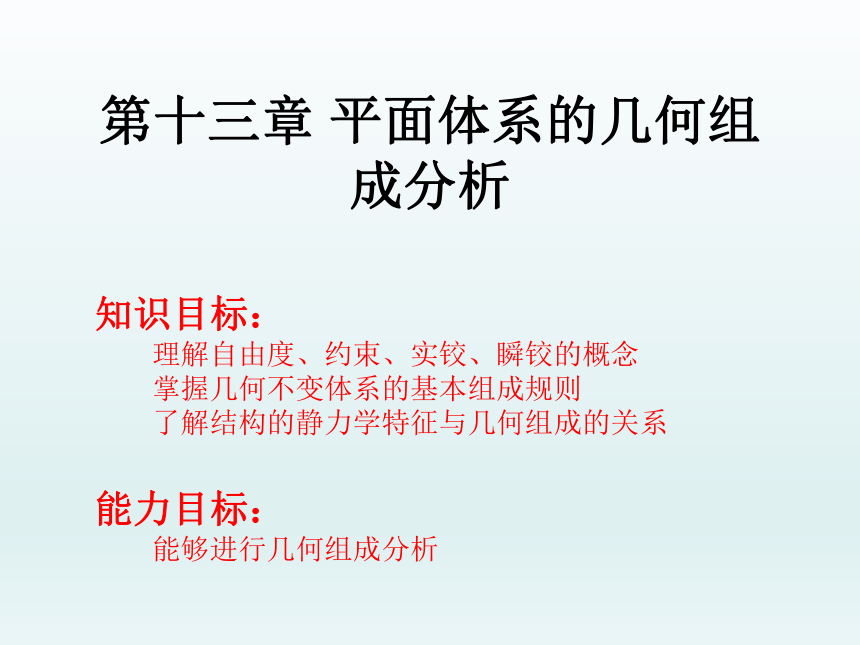 第十三章 平面体系的几何组成分析

知识目标：
理解自由度、约束、实铰、瞬铰的概念
掌握几何不变体系的基本组成规则
了解结构的静力学特征与几何组成的关系

能力目标：
能够进行几何组成分析